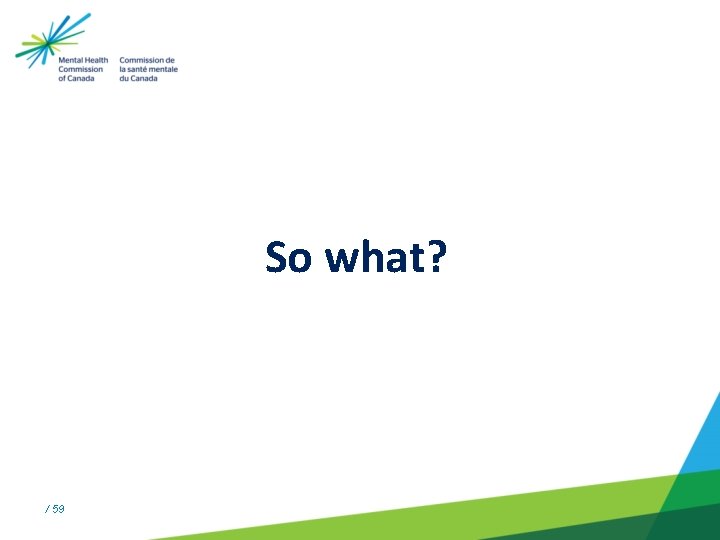 Mental Health Commission of Canada

Commission de la santé mentale du Canada

So what?

/ 59